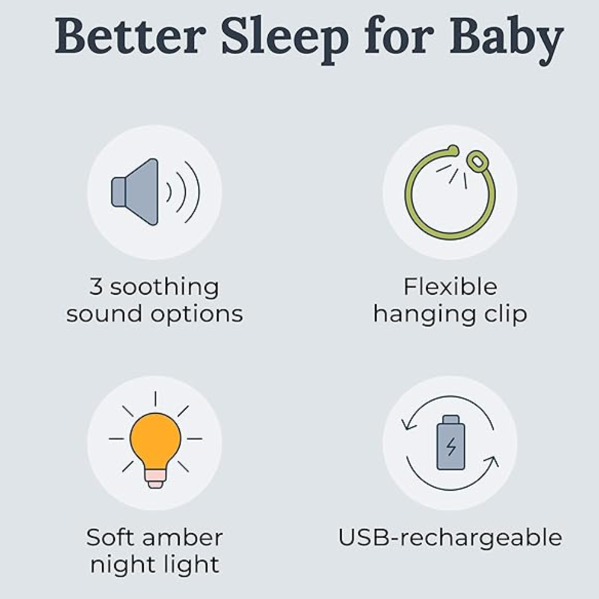 Better Sleep for Baby

3 soothing sound options

Flexible hanging clip

Soft amber night light

USB-rechargeable